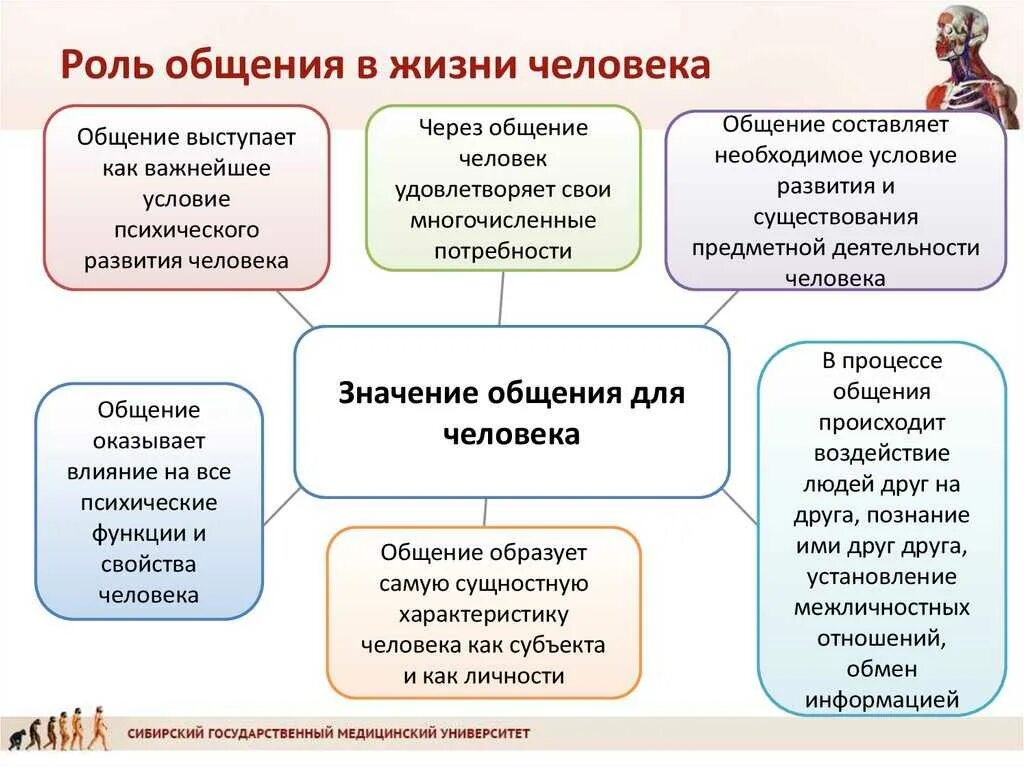 Роль общения в жизни человека

Общение выступает как важнейшее условие психического развития человека

Через общение человек удовлетворяет свои многочисленные потребности

Общение составляет необходимое условие развития и существования предметной деятельности человека

Значение общения для человека

Общение оказывает влияние на все психические функции и свойства человека

Общение образует самую сущностную характеристику человека как субъекта и как личности

В процессе общения происходит воздействие людей друг на друга, познание ими друг друга, установление межличностных отношений, обмен информацией

СИБИРСКИЙ ГОСУДАРСТВЕННЫЙ МЕДИЦИНСКИЙ УНИВЕРСИТЕТ